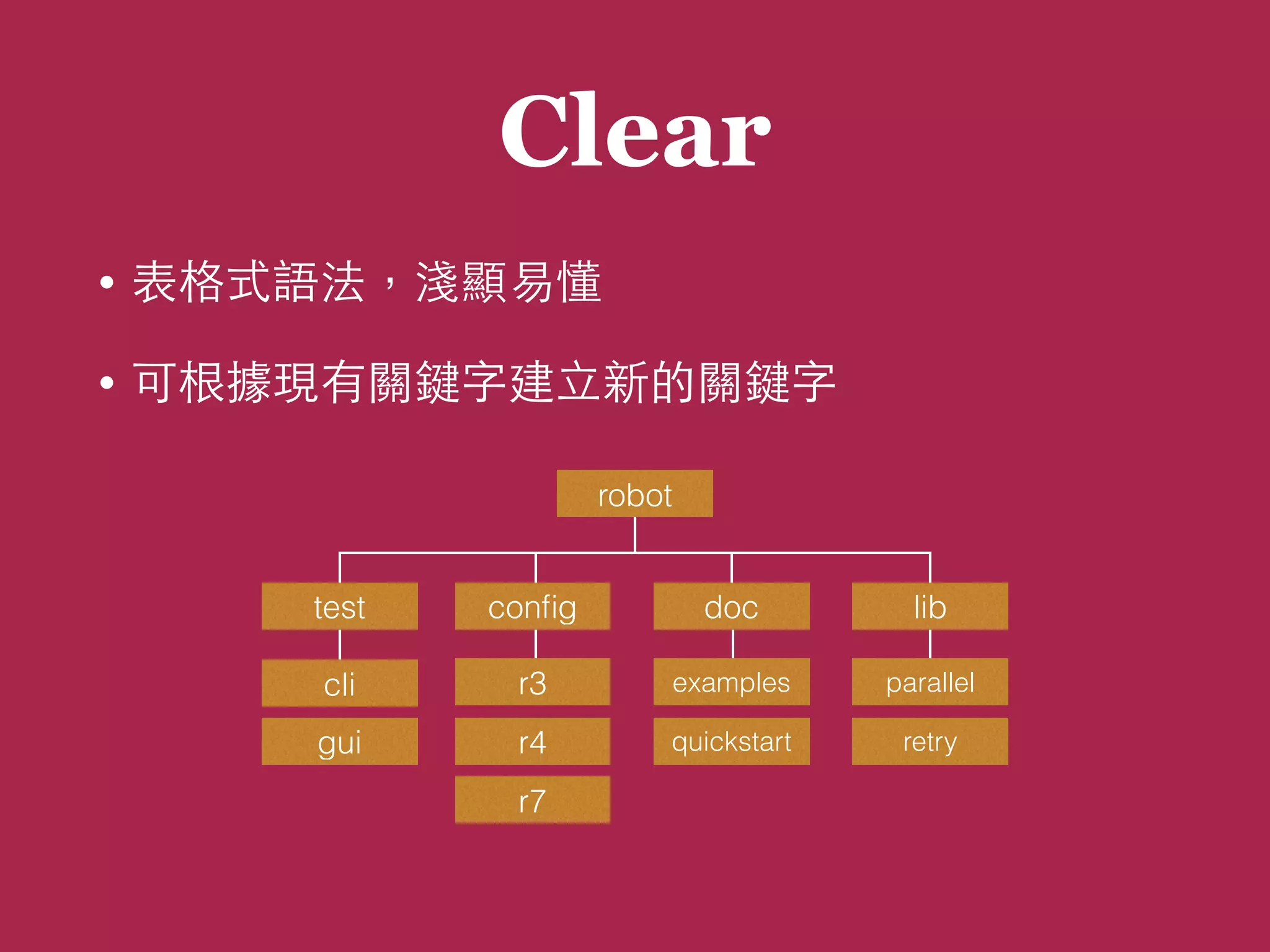 Clear

• 表格式語法，淺顯易懂

• 可根據現有關鍵字建立新的關鍵字

robot

test
cli
gui

config
r3
r4
r7

doc
examples
quickstart

lib
parallel
retry